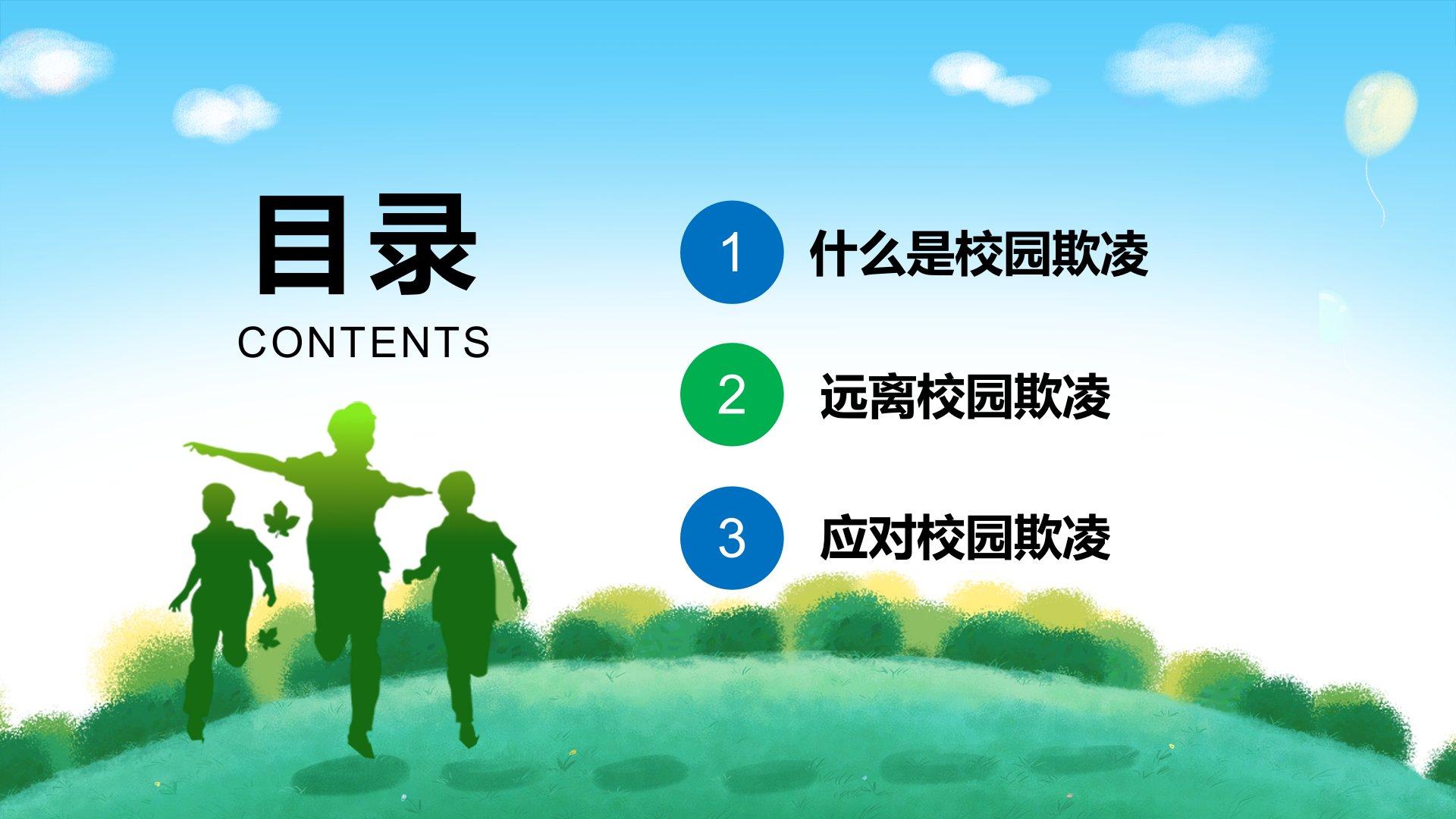 目录
CONTENTS

1 什么是校园欺凌

2 远离校园欺凌

3 应对校园欺凌